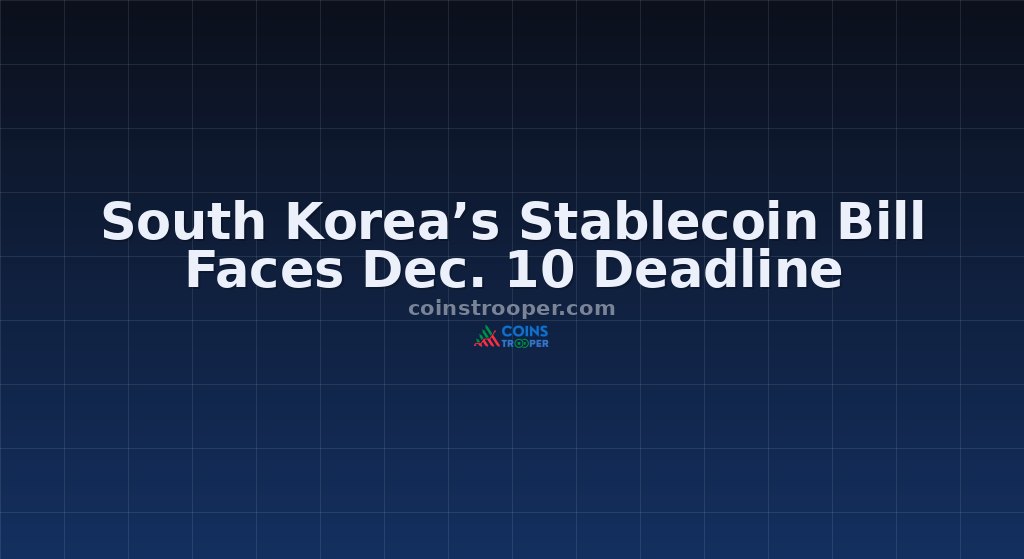 South Korea’s Stablecoin Bill Faces Dec. 10 Deadline

coinstrooper.com

COINS TROOPER